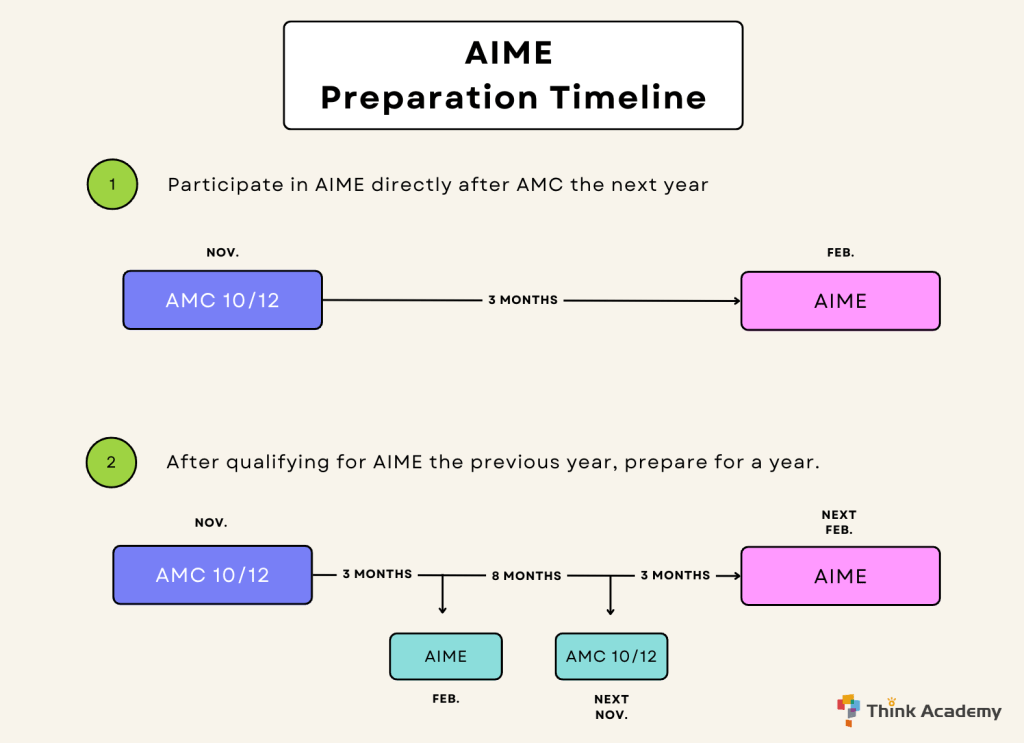 AIME
Preparation Timeline

1 Participate in AIME directly after AMC the next year

NOV.
AMC 10/12
3 MONTHS
FEB.
AIME

2 After qualifying for AIME the previous year, prepare for a year.

NOV.
AMC 10/12
3 MONTHS
8 MONTHS
3 MONTHS
NEXT FEB.
AIME

AIME
FEB.

AMC 10/12
NEXT NOV.

Think Academy